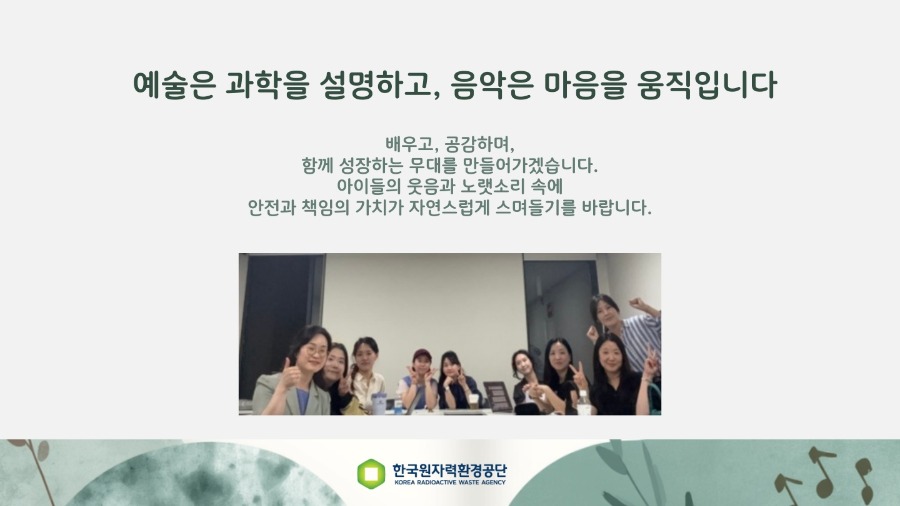 예술은 과학을 설명하고, 음악은 마음을 움직입니다

배우고, 공감하며,
함께 성장하는 무대를 만들어가겠습니다.
아이들의 웃음과 노랫소리 속에
안전과 책임의 가치가 자연스럽게 스며들기를 바랍니다.

한국원자력환경공단
KOREA RADIOACTIVE WASTE AGENCY